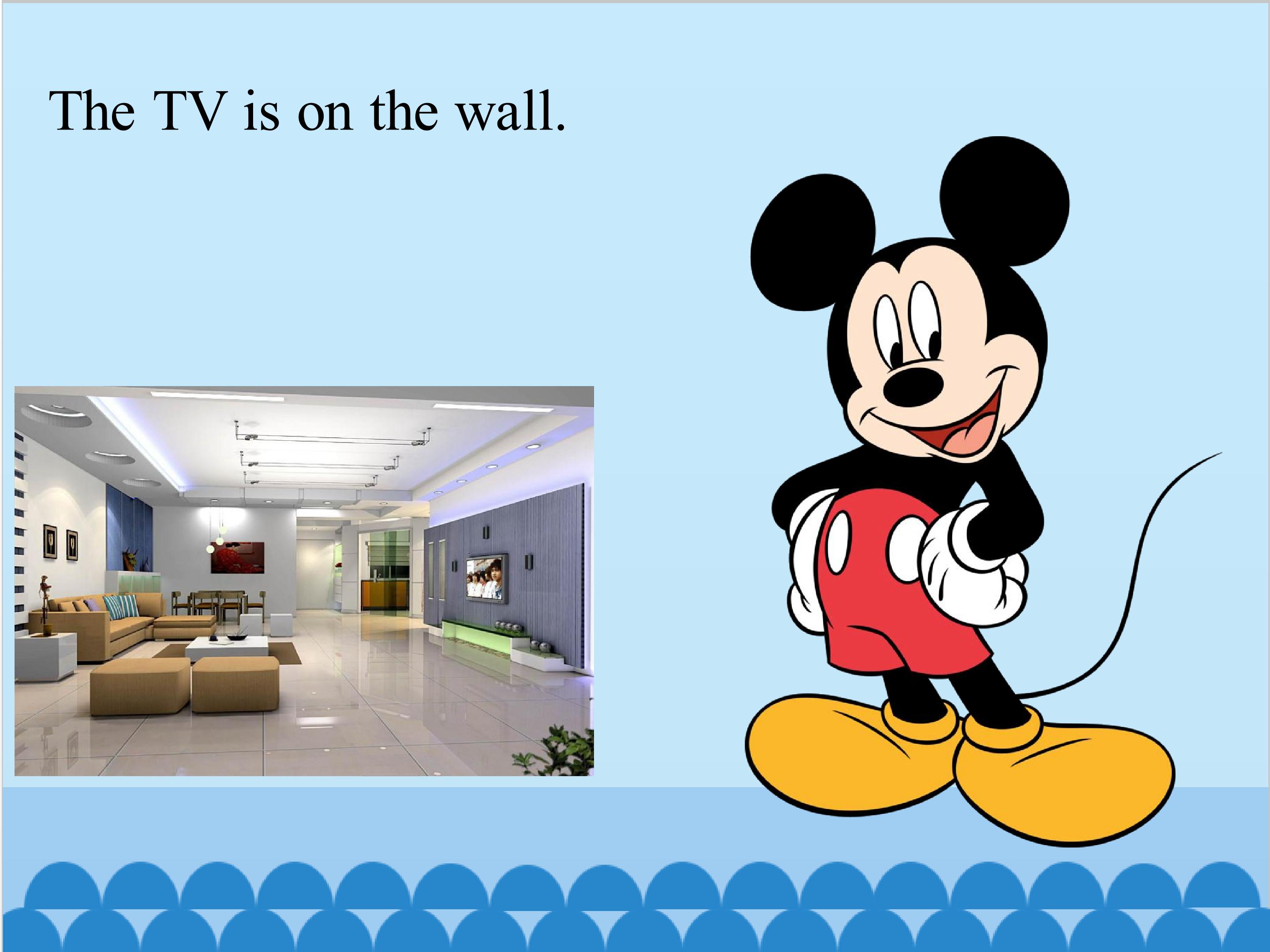 The TV is on the wall.